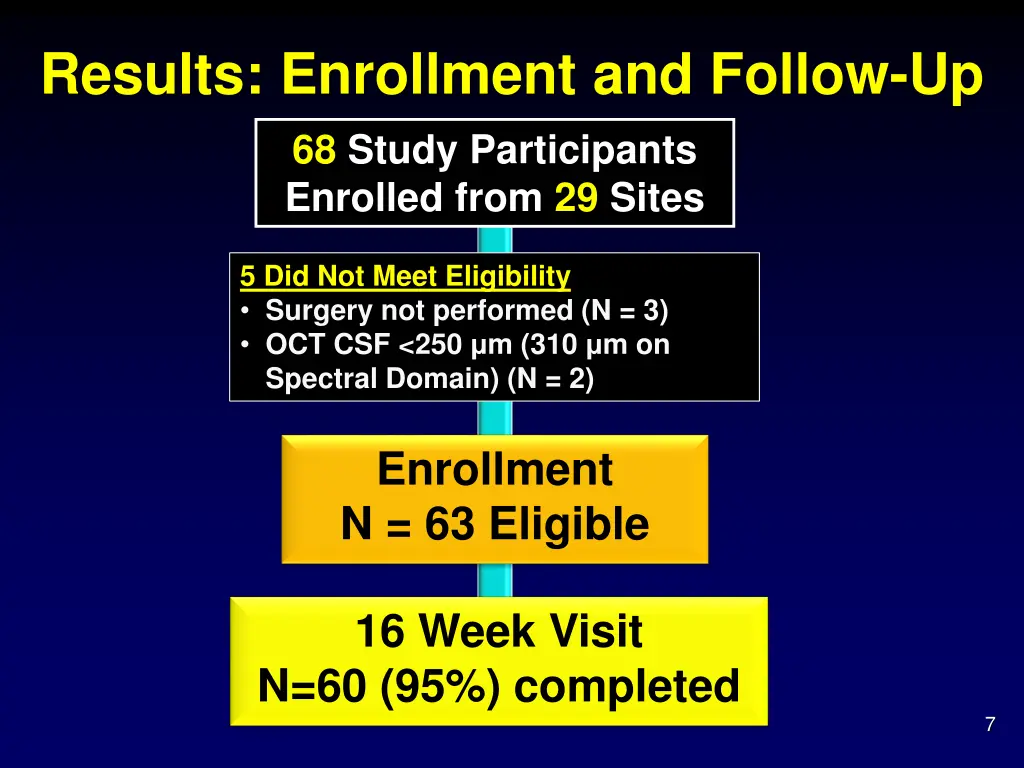 Results: Enrollment and Follow-Up

68 Study Participants Enrolled from 29 Sites

5 Did Not Meet Eligibility
• Surgery not performed (N = 3)
• OCT CSF <250 μm (310 μm on Spectral Domain) (N = 2)

Enrollment
N = 63 Eligible

16 Week Visit
N=60 (95%) completed

7